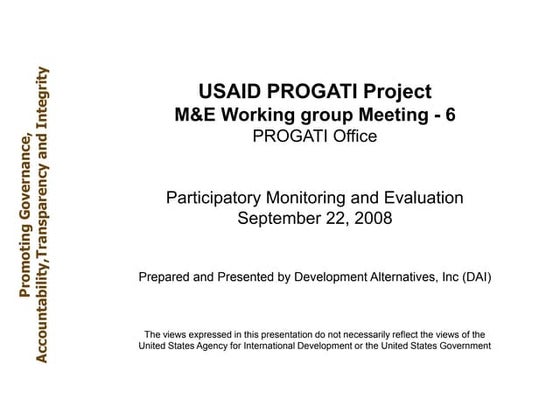 Promoting Governance, Accountability,Transparency and Integrity

USAID PROGATI Project
M&E Working group Meeting - 6
PROGATI Office

Participatory Monitoring and Evaluation
September 22, 2008

Prepared and Presented by Development Alternatives, Inc (DAI)

The views expressed in this presentation do not necessarily reflect the views of the United States Agency for International Development or the United States Government